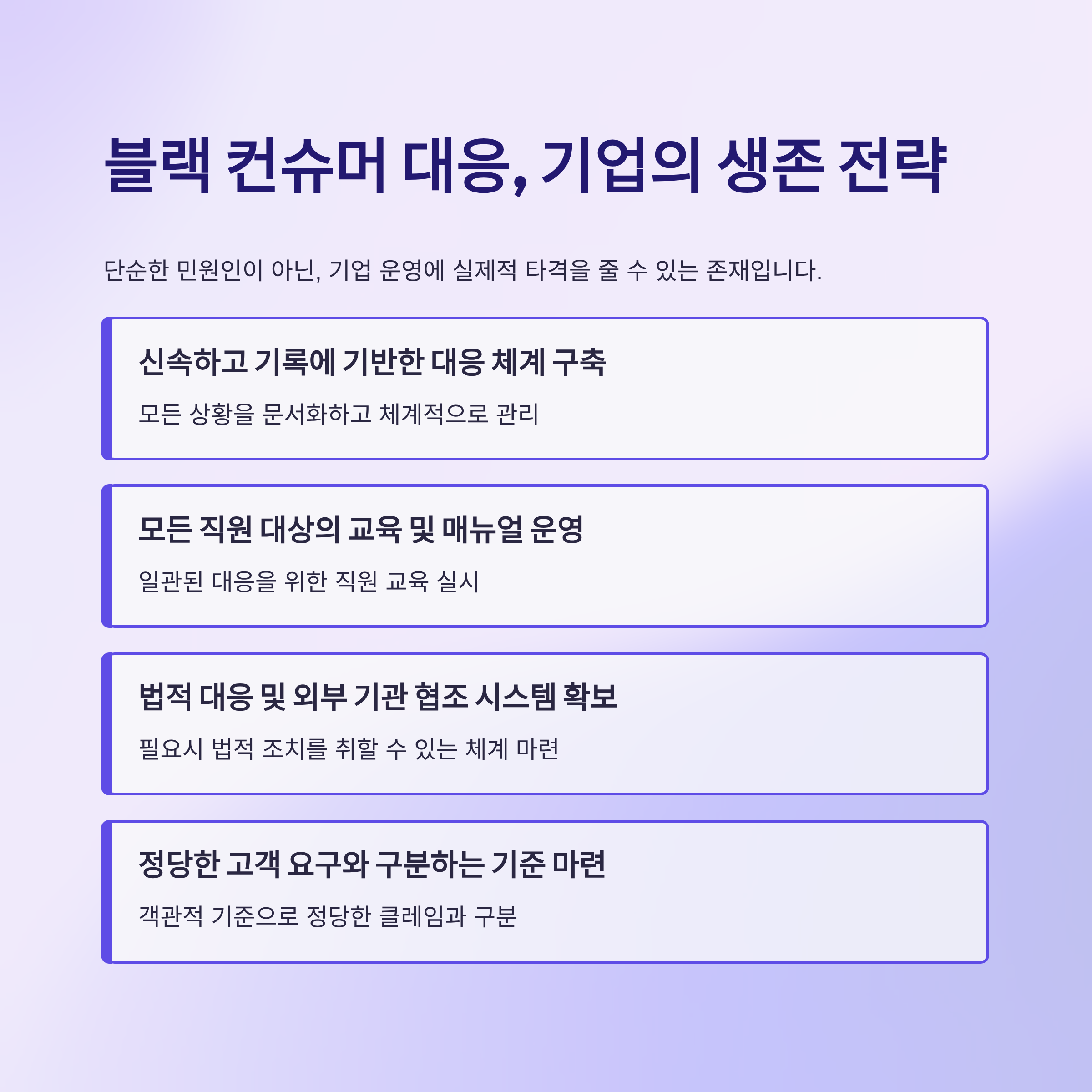 블랙 컨슈머 대응, 기업의 생존 전략

단순한 민원인이 아닌, 기업 운영에 실제적 타격을 줄 수 있는 존재입니다.

신속하고 기록에 기반한 대응 체계 구축

모든 상황을 문서화하고 체계적으로 관리

모든 직원 대상의 교육 및 매뉴얼 운영

일관된 대응을 위한 직원 교육 실시

법적 대응 및 외부 기관 협조 시스템 확보

필요시 법적 조치를 취할 수 있는 체계 마련

정당한 고객 요구와 구분하는 기준 마련

객관적 기준으로 정당한 클레임과 구분